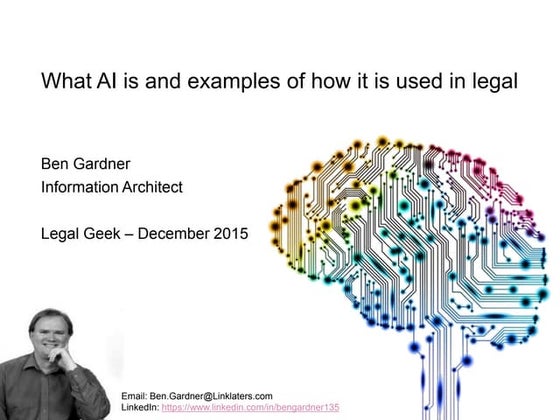 What AI is and examples of how it is used in legal

Ben Gardner
Information Architect

Legal Geek – December 2015

Email: Ben.Gardner@Linklaters.com
LinkedIn: https://www.linkedin.com/in/bengardner135